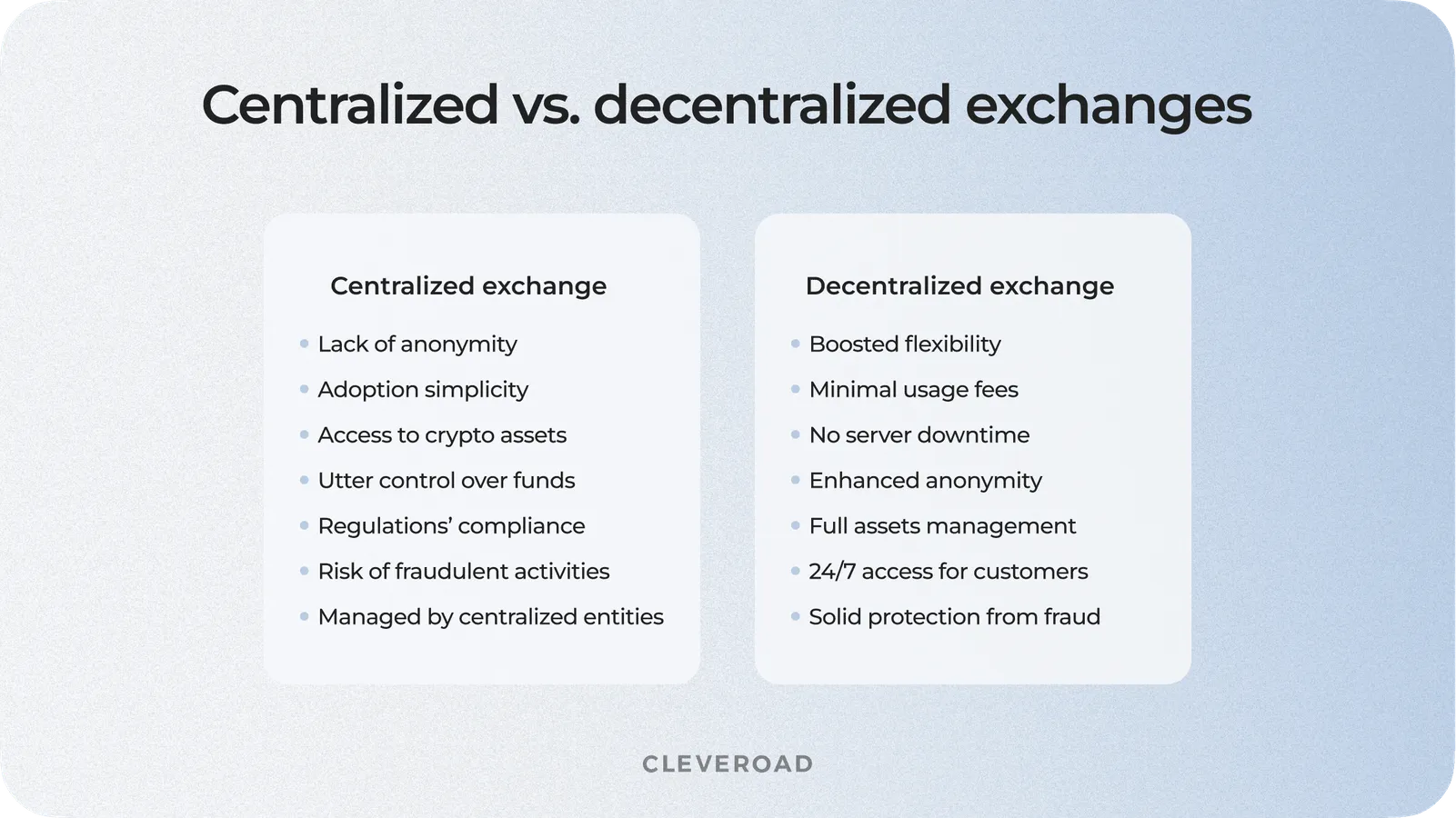 Centralized vs. decentralized exchanges

Centralized exchange

- Lack of anonymity
- Adoption simplicity
- Access to crypto assets
- Utter control over funds
- Regulations' compliance
- Risk of fraudulent activities
- Managed by centralized entities

Decentralized exchange

- Boosted flexibility
- Minimal usage fees
- No server downtime
- Enhanced anonymity
- Full assets management
- 24/7 access for customers
- Solid protection from fraud

CLEVEROAD